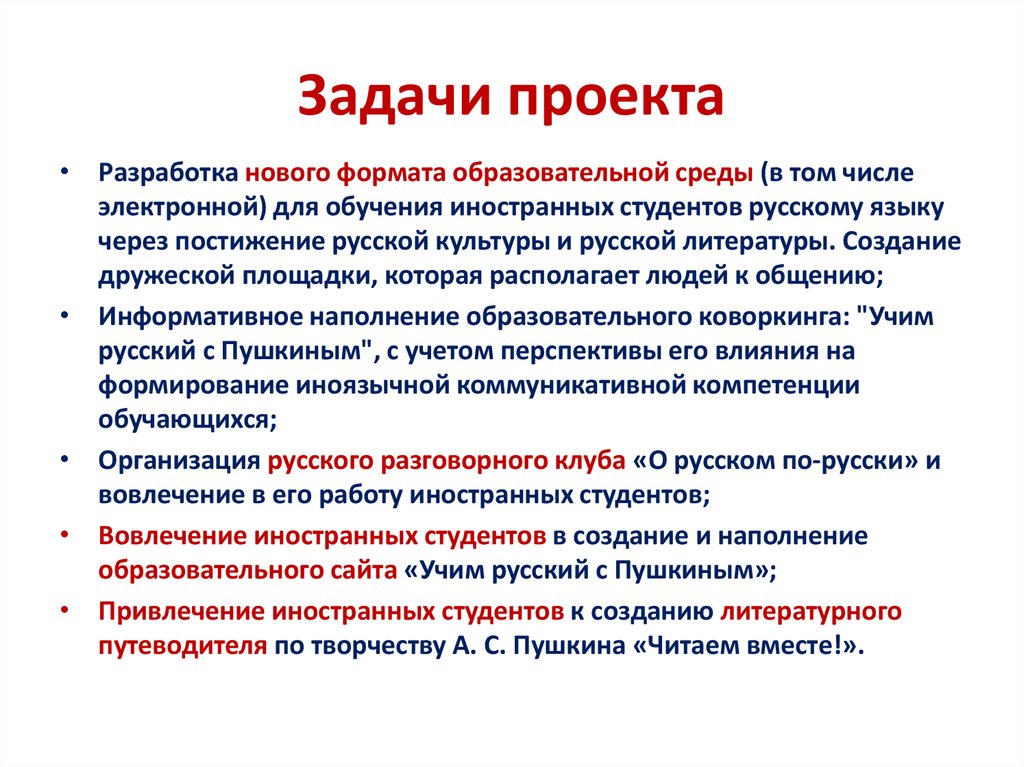 Задачи проекта

• Разработка нового формата образовательной среды (в том числе электронной) для обучения иностранных студентов русскому языку через постижение русской культуры и русской литературы. Создание дружеской площадки, которая располагает людей к общению;

• Информативное наполнение образовательного коворкинга: "Учим русский с Пушкиным", с учетом перспективы его влияния на формирование иноязычной коммуникативной компетенции обучающихся;

• Организация русского разговорного клуба «О русском по-русски» и вовлечение в его работу иностранных студентов;

• Вовлечение иностранных студентов в создание и наполнение образовательного сайта «Учим русский с Пушкиным»;

• Привлечение иностранных студентов к созданию литературного путеводителя по творчеству А. С. Пушкина «Читаем вместе!».